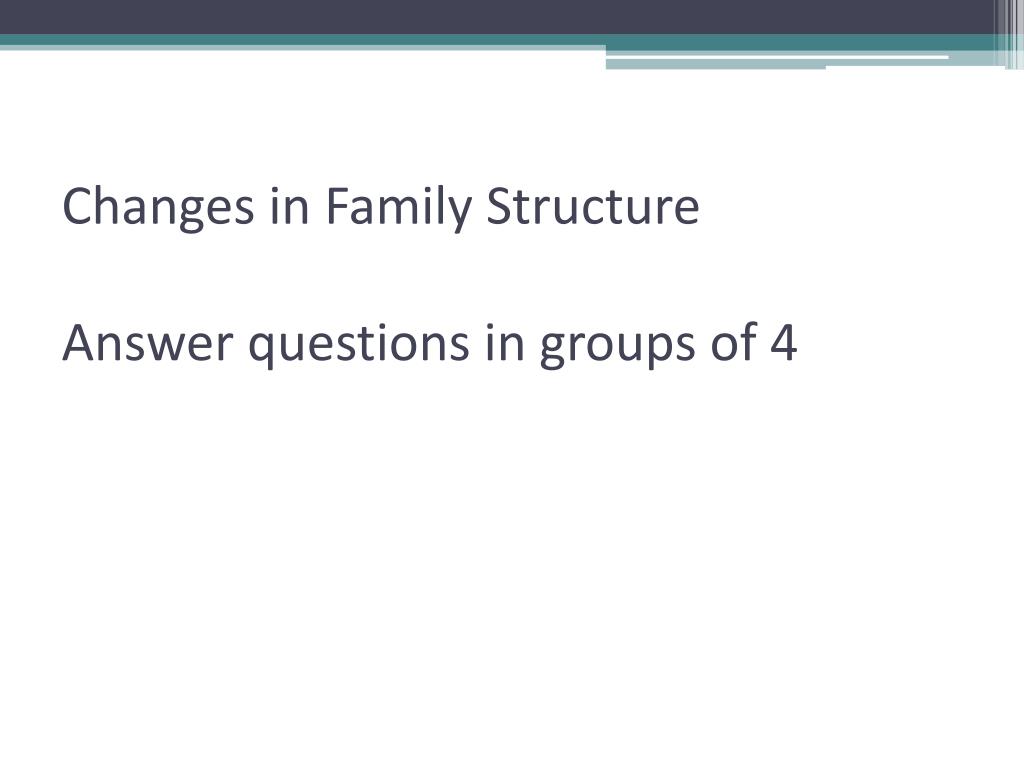 Changes in Family Structure

Answer questions in groups of 4